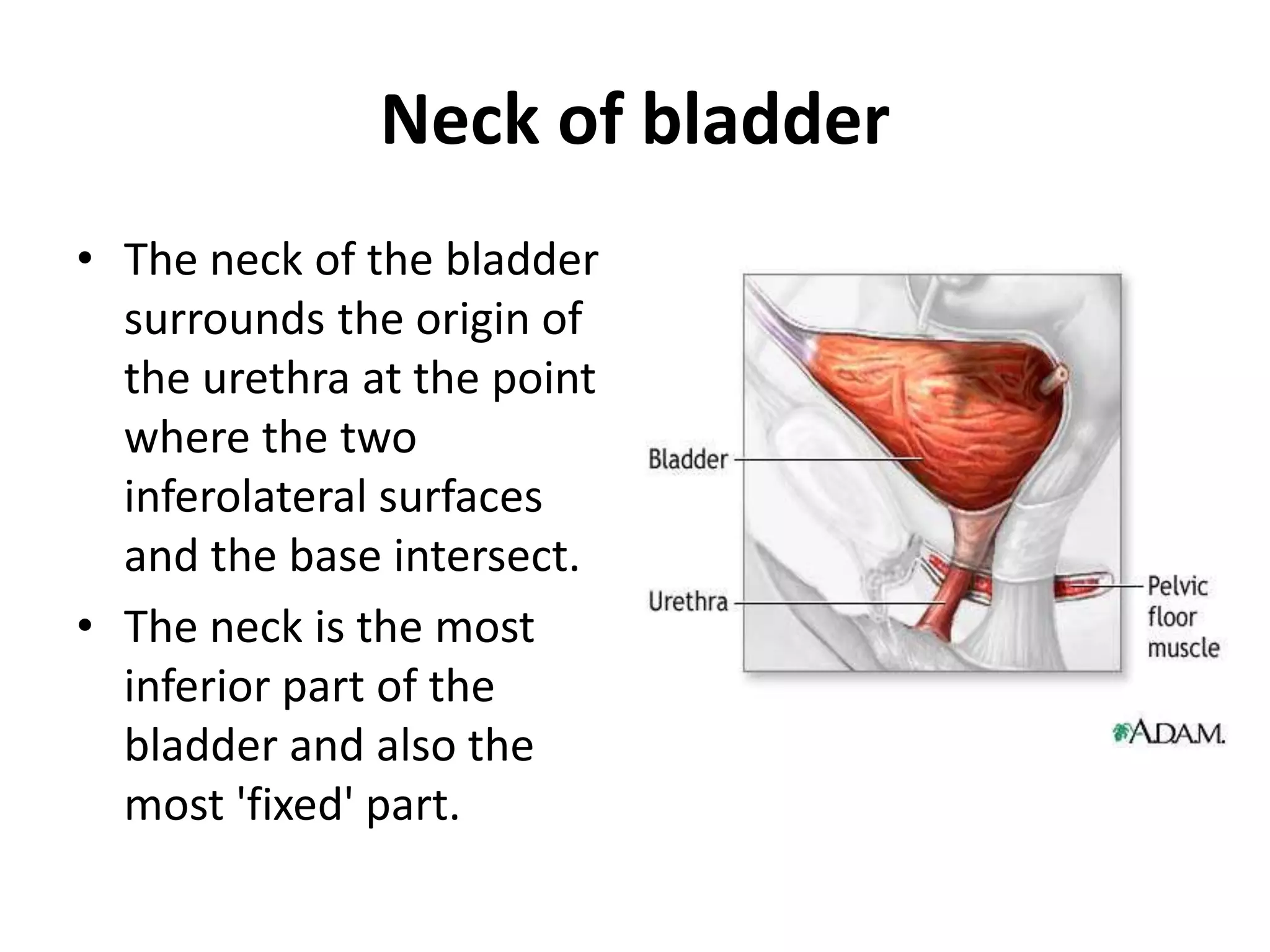 Neck of bladder

• The neck of the bladder surrounds the origin of the urethra at the point where the two inferolateral surfaces and the base intersect.

• The neck is the most inferior part of the bladder and also the most 'fixed' part.

Bladder

Urethra

Pelvic floor muscle

A.D.A.M.